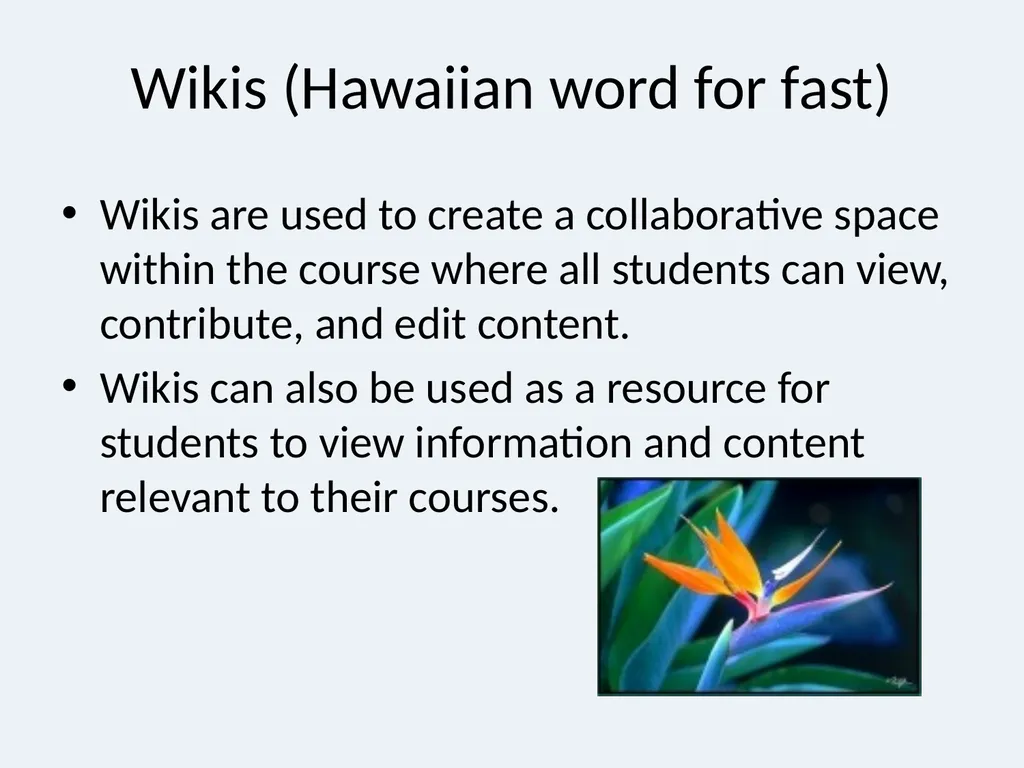 Wikis (Hawaiian word for fast)

• Wikis are used to create a collaborative space within the course where all students can view, contribute, and edit content.

• Wikis can also be used as a resource for students to view information and content relevant to their courses.